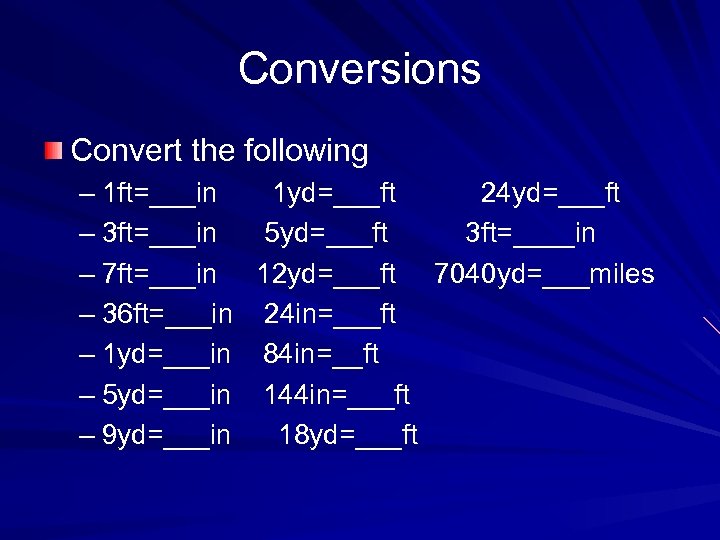 Conversions

Convert the following

– 1ft=___in 1yd=___ft 24yd=___ft
– 3ft=___in 5yd=___ft 3ft=____in
– 7ft=___in 12yd=___ft 7040yd=___miles
– 36ft=___in 24in=___ft
– 1yd=___in 84in=__ft
– 5yd=___in 144in=___ft
– 9yd=___in 18yd=___ft